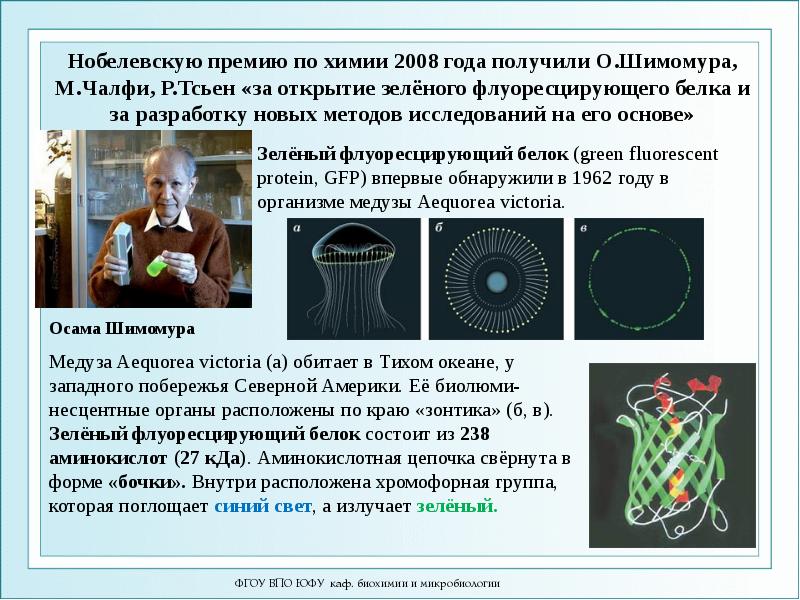 Нобелевскую премию по химии 2008 года получили О.Шимомура, М.Чалфи, Р.Тсьен «за открытие зелёного флуоресцирующего белка и за разработку новых методов исследований на его основе»

Зелёный флуоресцирующий белок (green fluorescent protein, GFP) впервые обнаружили в 1962 году в организме медузы Aequorea victoria.

а

б

в

Осама Шимомура

Медуза Aequorea victoria (а) обитает в Тихом океане, у западного побережья Северной Америки. Её биолюминесцентные органы расположены по краю «зонтика» (б, в). Зелёный флуоресцирующий белок состоит из 238 аминокислот (27 кДа). Аминокислотная цепочка свёрнута в форме «бочки». Внутри расположена хромофорная группа, которая поглощает синий свет, а излучает зелёный.

ФГОУ ВПО ЮФУ каф. биохимии и микробиологии